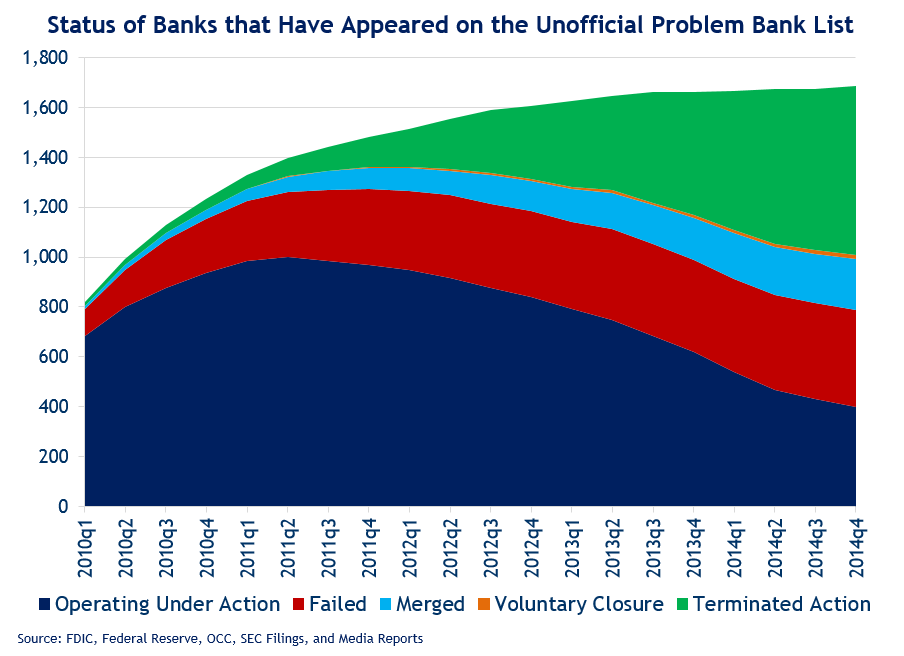 Status of Banks that Have Appeared on the Unofficial Problem Bank List

1,800
1,600
1,400
1,200
1,000
800
600
400
200
0

2010q1
2010q2
2010q3
2010q4
2011q1
2011q2
2011q3
2011q4
2012q1
2012q2
2012q3
2012q4
2013q1
2013q2
2013q3
2013q4
2014q1
2014q2
2014q3
2014q4

Operating Under Action
Failed
Merged
Voluntary Closure
Terminated Action

Source: FDIC, Federal Reserve, OCC, SEC Filings, and Media Reports